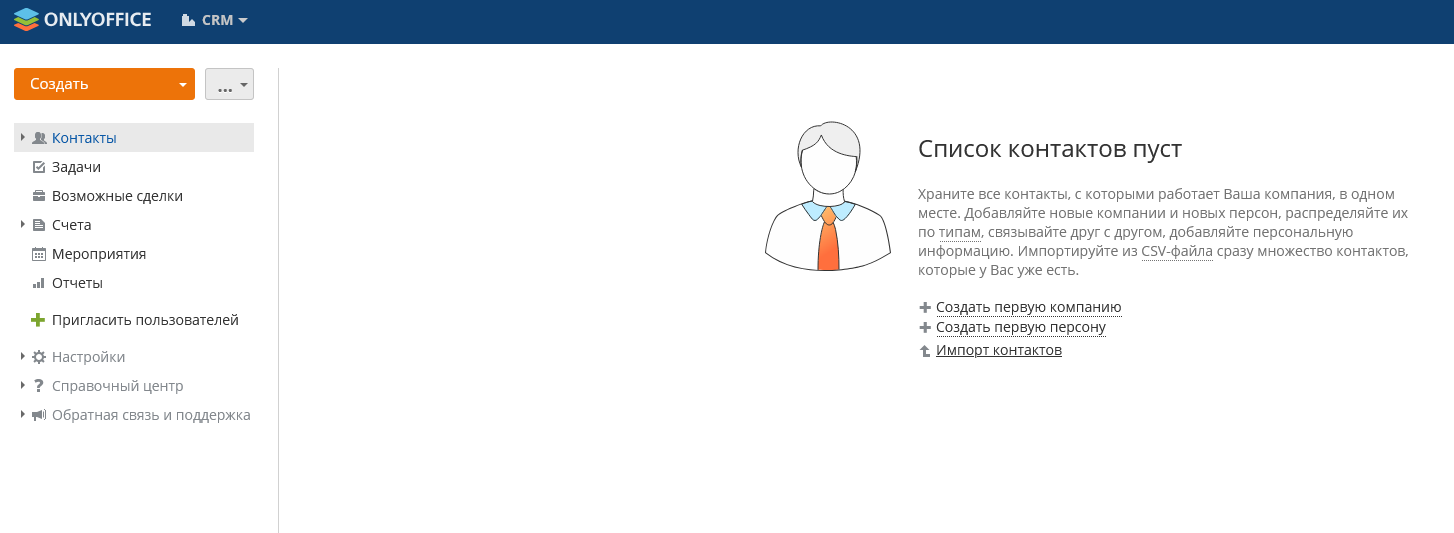 ONLYOFFICE CRM

Создать ...

Контакты
Задачи
Возможные сделки
Счета
Мероприятия
Отчеты

Пригласить пользователей

Настройки
Справочный центр
Обратная связь и поддержка

Список контактов пуст

Храните все контакты, с которыми работает Ваша компания, в одном месте. Добавляйте новые компании и новых персон, распределяйте их по типам, связывайте друг с другом, добавляйте персональную информацию. Импортируйте из CSV-файла сразу множество контактов, которые у Вас уже есть.

Создать первую компанию
Создать первую персону
Импорт контактов